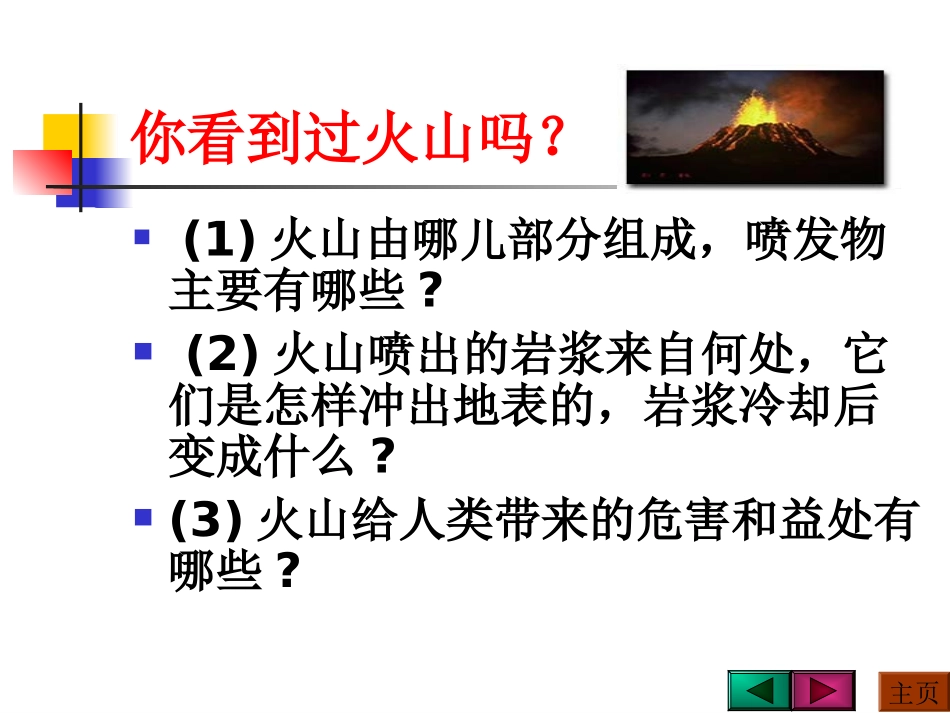 你看到过火山吗?

(1) 火山由哪儿部分组成，喷发物主要有哪些?

(2) 火山喷出的岩浆来自何处，它们是怎样冲出地表的，岩浆冷却后变成什么?

(3) 火山给人类带来的危害和益处有哪些?

主页